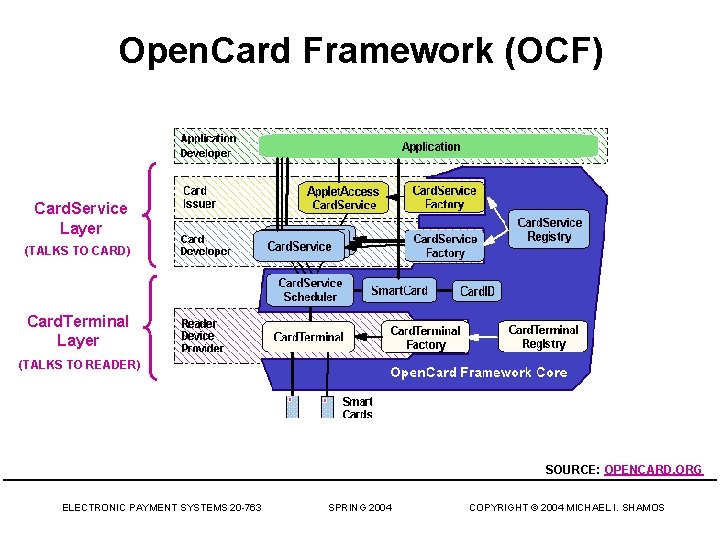 OpenCard Framework (OCF)

CardService Layer
(TALKS TO CARD)

CardTerminal Layer
(TALKS TO READER)

Application Developer

Application

Card Issuer

AppletAccess CardService

CardService Factory

CardService Registry

Card Developer

CardService

CardService Factory

CardService Scheduler

SmartCard

CardID

Reader Device Provider

CardTerminal

CardTerminal Factory

CardTerminal Registry

OpenCard Framework Core

Smart Cards

SOURCE: OPENCARD.ORG

ELECTRONIC PAYMENT SYSTEMS 20-763

SPRING 2004

COPYRIGHT © 2004 MICHAEL I. SHAMOS